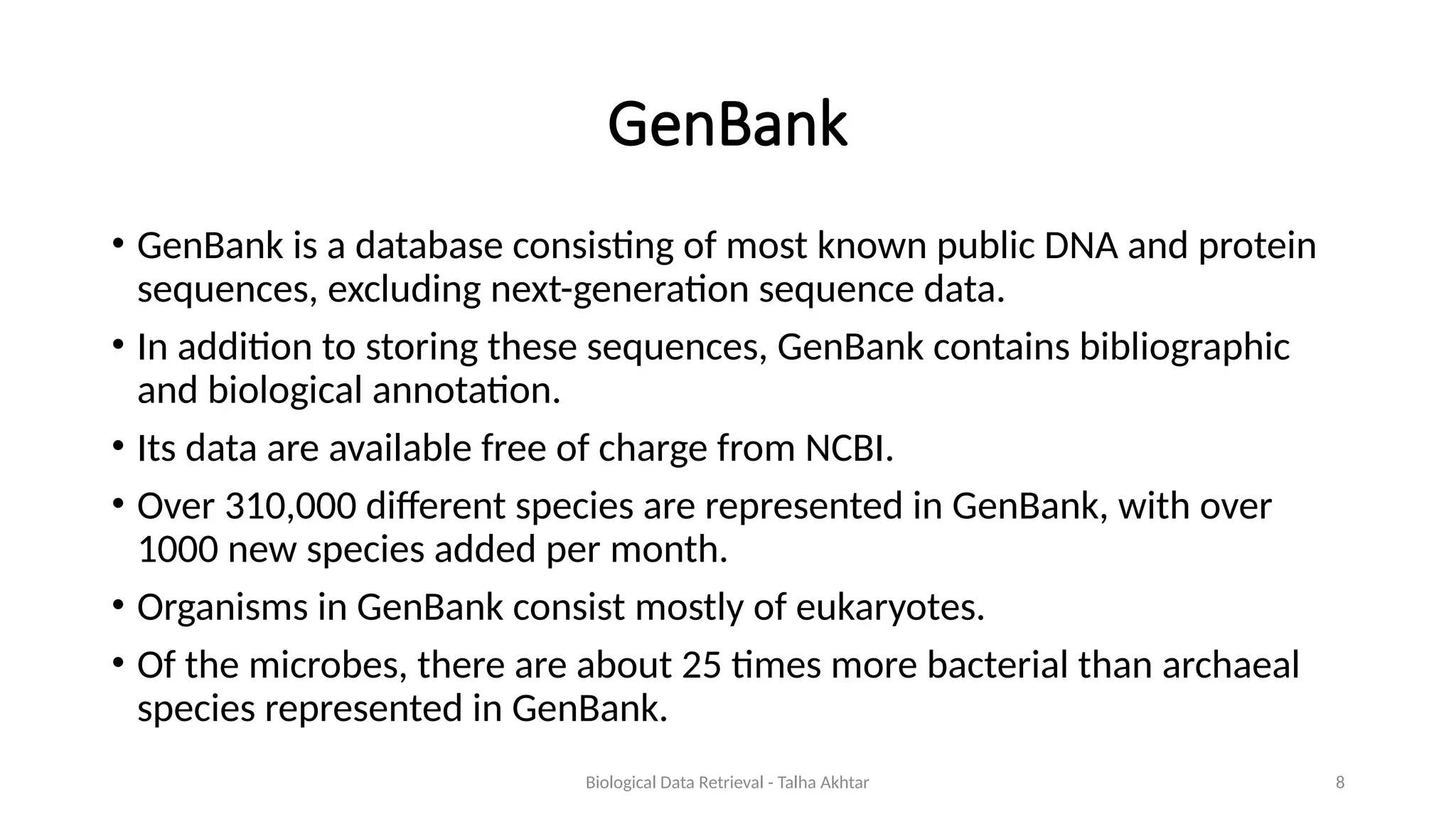 GenBank

• GenBank is a database consisting of most known public DNA and protein sequences, excluding next-generation sequence data.
• In addition to storing these sequences, GenBank contains bibliographic and biological annotation.
• Its data are available free of charge from NCBI.
• Over 310,000 different species are represented in GenBank, with over 1000 new species added per month.
• Organisms in GenBank consist mostly of eukaryotes.
• Of the microbes, there are about 25 times more bacterial than archaeal species represented in GenBank.

Biological Data Retrieval - Talha Akhtar

8